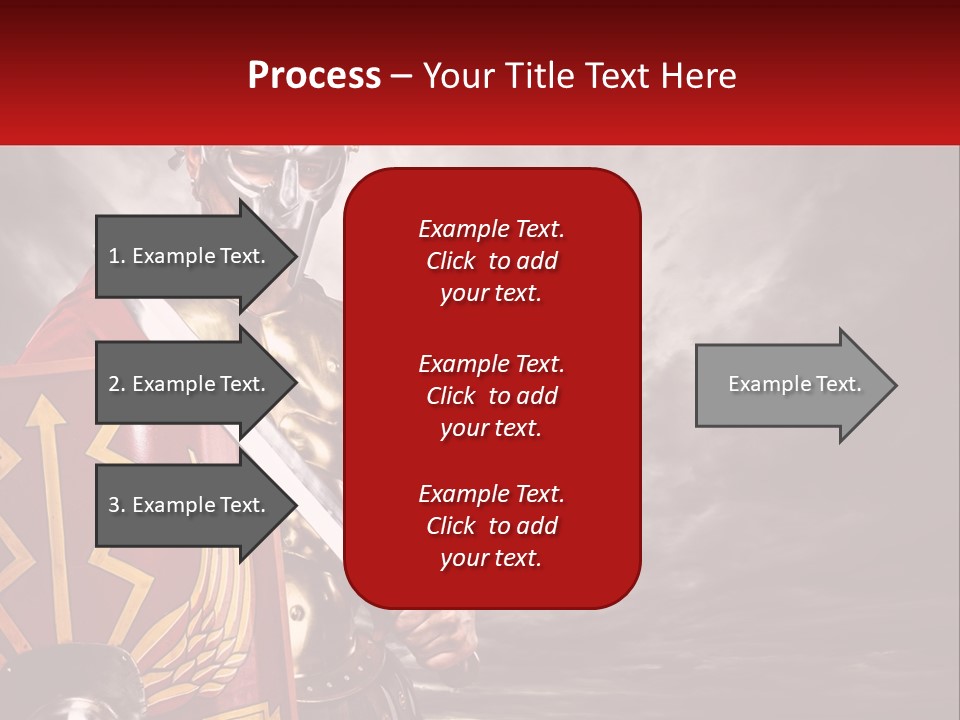 Process – Your Title Text Here

1. Example Text.

2. Example Text.

3. Example Text.

Example Text. Click to add your text.

Example Text. Click to add your text.

Example Text. Click to add your text.

Example Text.